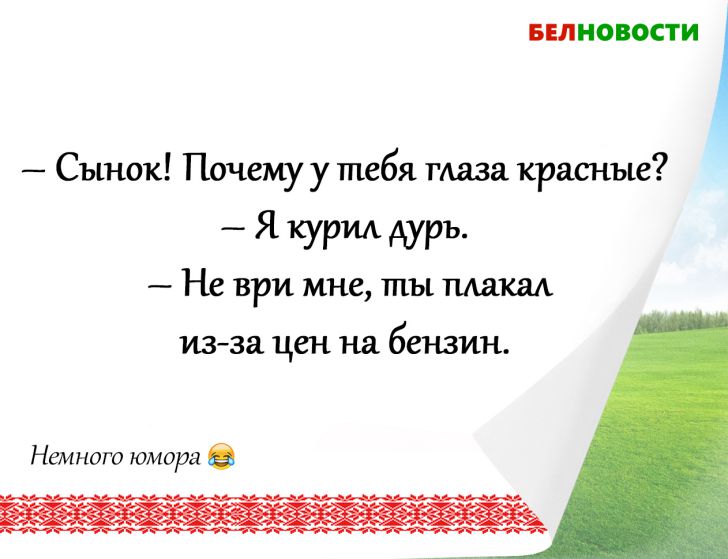 БЕЛНОВОСТИ

– Сынок! Почему у тебя глаза красные?
– Я курил дурь.
– Не ври мне, ты плакал из-за цен на бензин.

Немного юмора 😂